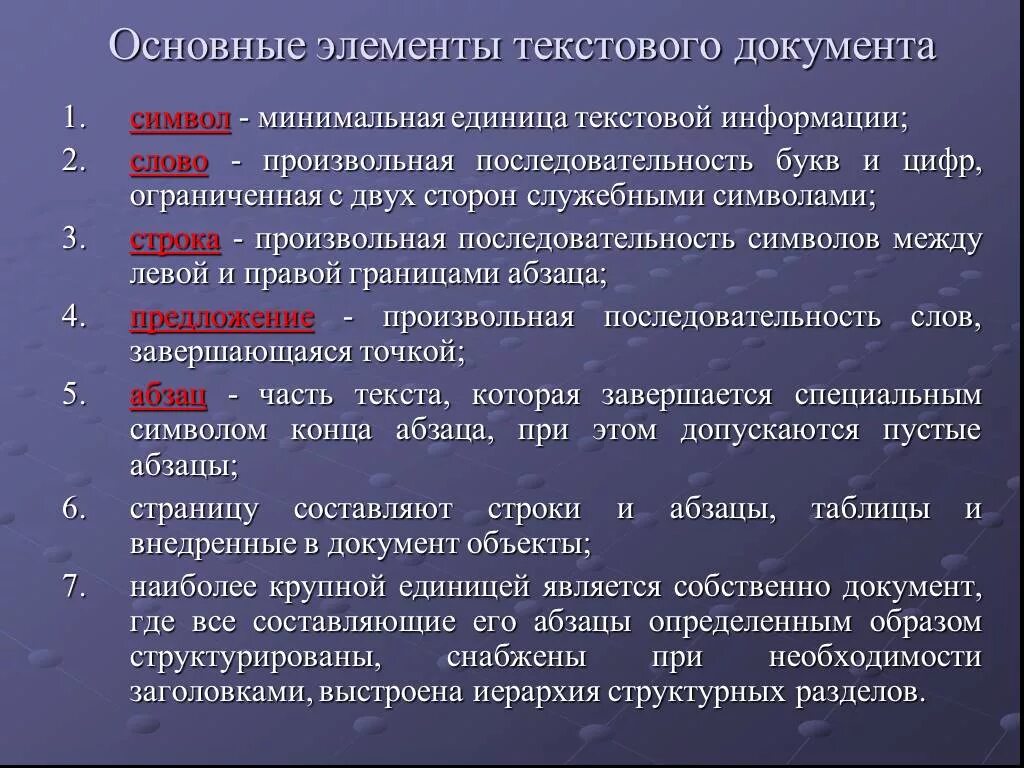 Основные элементы текстового документа

1. символ - минимальная единица текстовой информации;
2. слово - произвольная последовательность букв и цифр, ограниченная с двух сторон служебными символами;
3. строка - произвольная последовательность символов между левой и правой границами абзаца;
4. предложение - произвольная последовательность слов, завершающаяся точкой;
5. абзац - часть текста, которая завершается специальным символом конца абзаца, при этом допускаются пустые абзацы;
6. страницу составляют строки и абзацы, таблицы и внедренные в документ объекты;
7. наиболее крупной единицей является собственно документ, где все составляющие его абзацы определенным образом структурированы, снабжены при необходимости заголовками, выстроена иерархия структурных разделов.